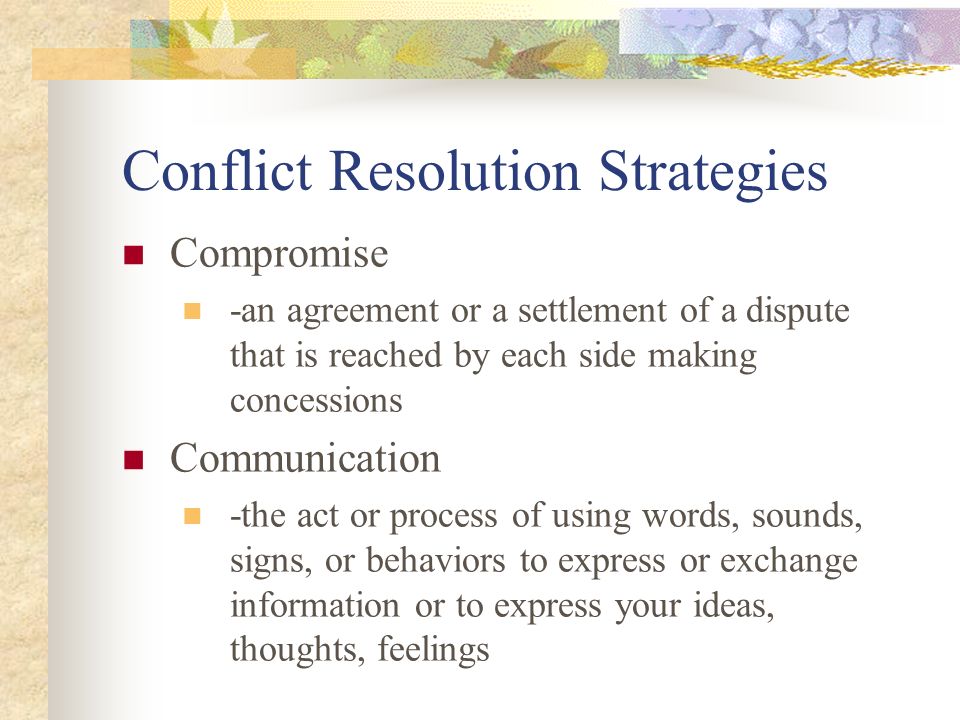 Conflict Resolution Strategies

Compromise

-an agreement or a settlement of a dispute that is reached by each side making concessions

Communication

-the act or process of using words, sounds, signs, or behaviors to express or exchange information or to express your ideas, thoughts, feelings